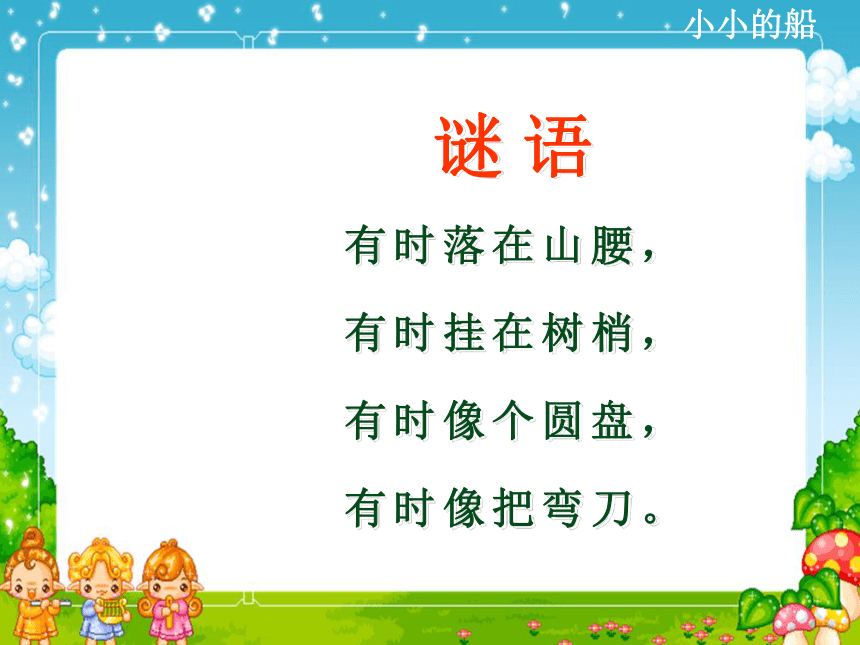 小小的船

谜语

有时落在山腰，
有时挂在树梢，
有时像个圆盘，
有时像把弯刀。